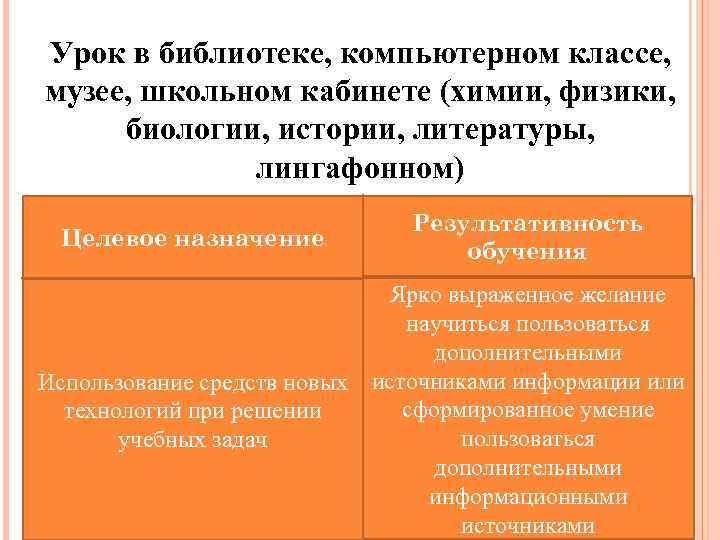 Урок в библиотеке, компьютерном классе, музее, школьном кабинете (химии, физики, биологии, истории, литературы, лингафонном)

| Целевое назначение | Результативность обучения |
|---|---|
| Использование средств новых технологий при решении учебных задач | Ярко выраженное желание научиться пользоваться дополнительными источниками информации или сформированное умение пользоваться дополнительными информационными источниками |